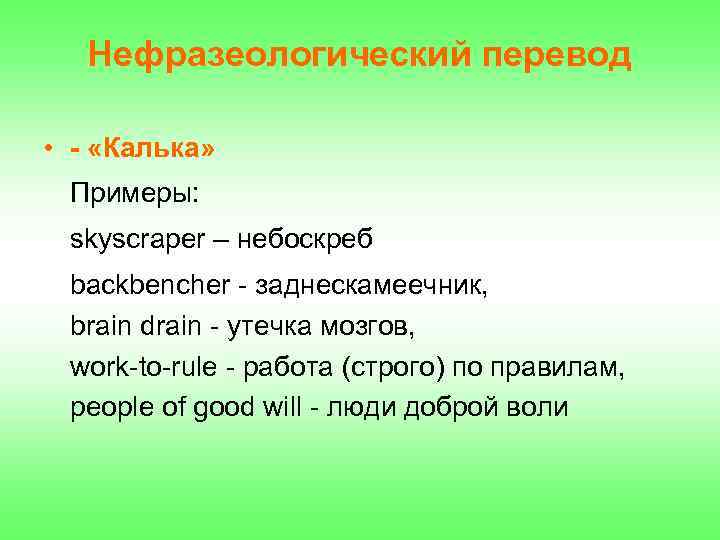 Нефразеологический перевод

• - «Калька»

Примеры:

skyscraper – небоскреб

backbencher - заднескамеечник,
brain drain - утечка мозгов,
work-to-rule - работа (строго) по правилам,
people of good will - люди доброй воли